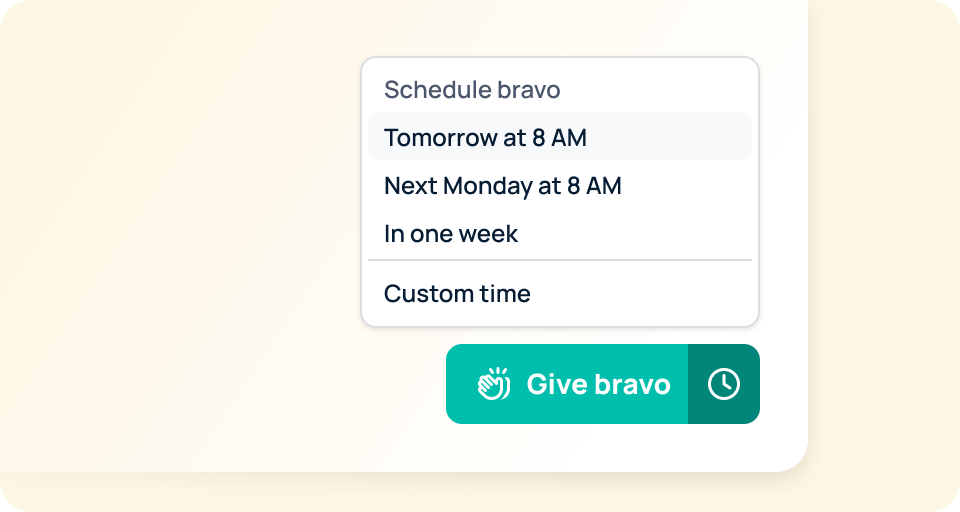 Schedule bravo

Tomorrow at 8 AM

Next Monday at 8 AM

In one week

Custom time

Give bravo